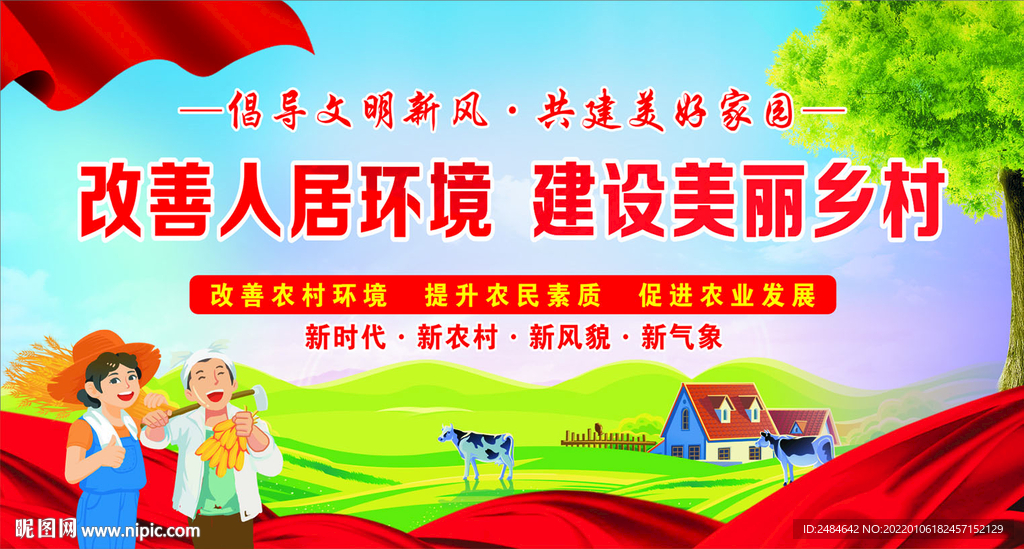 —倡导文明新风·共建美好家园—

改善人居环境 建设美丽乡村

改善农村环境 提升农民素质 促进农业发展

新时代·新农村·新风貌·新气象

昵图网 www.nipic.com

ID:2484642 NO:20220106182457152129